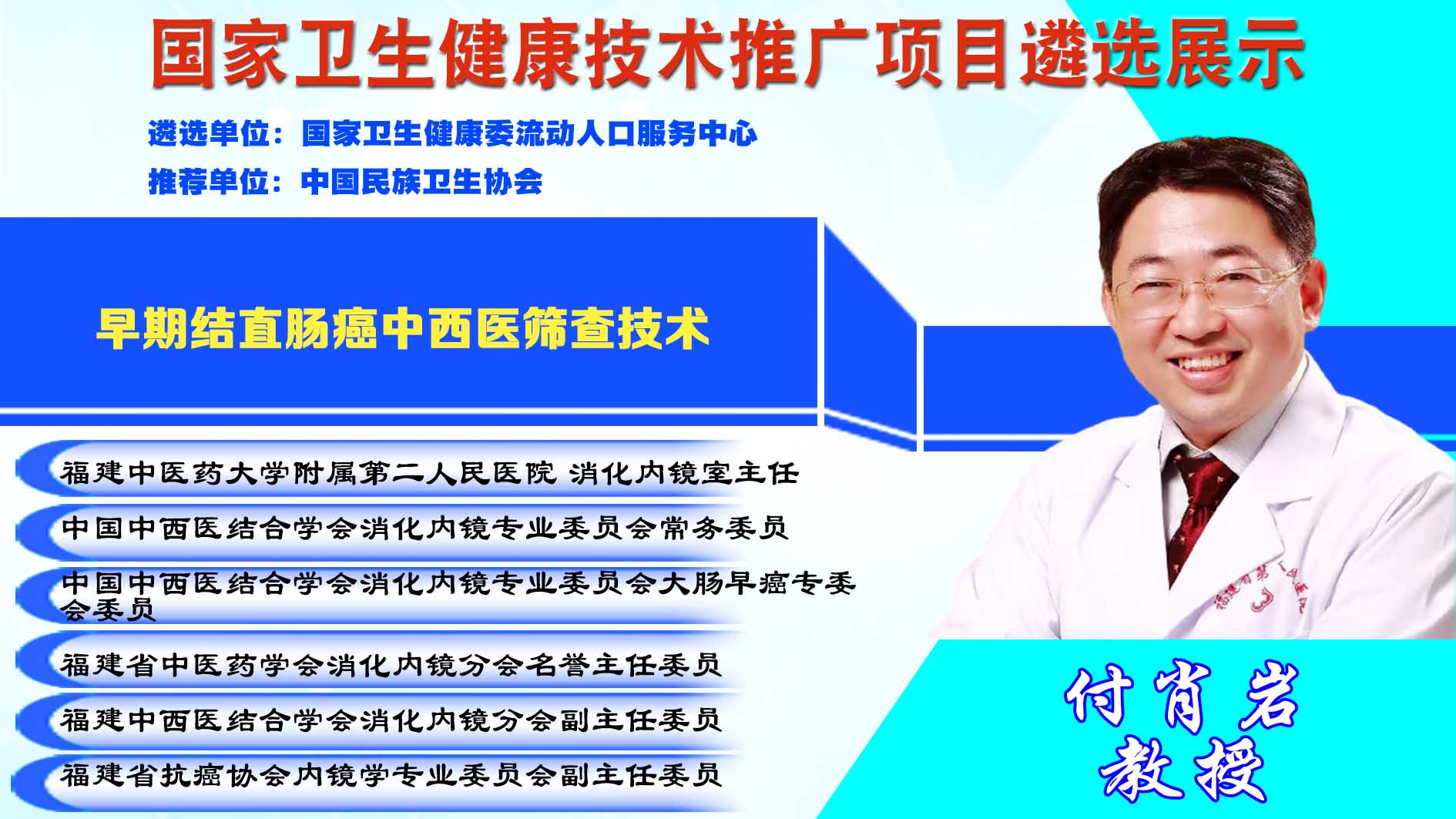 国家卫生健康技术推广项目遴选展示

遴选单位：国家卫生健康委流动人口服务中心

推荐单位：中国民族卫生协会

早期结直肠癌中西医筛查技术

福建中医药大学附属第二人民医院 消化内镜室主任

中国中西医结合学会消化内镜专业委员会常务委员

中国中西医结合学会消化内镜专业委员会大肠早癌专委会委员

福建省中医药学会消化内镜分会名誉主任委员

福建中西医结合学会消化内镜分会副主任委员

福建省抗癌协会内镜学专业委员会副主任委员

付肖岩
教授